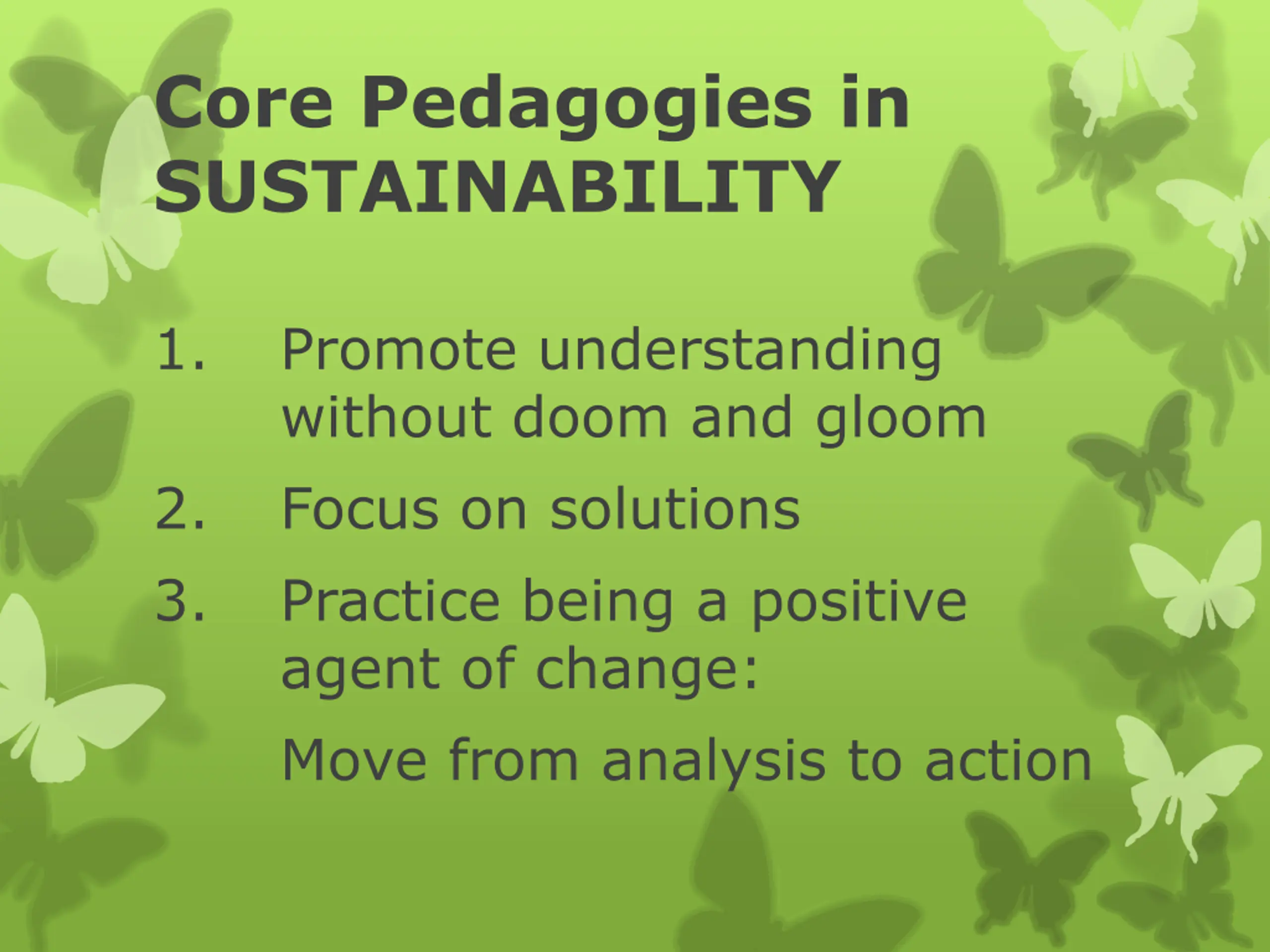 Core Pedagogies in SUSTAINABILITY

1. Promote understanding without doom and gloom

2. Focus on solutions

3. Practice being a positive agent of change:

Move from analysis to action